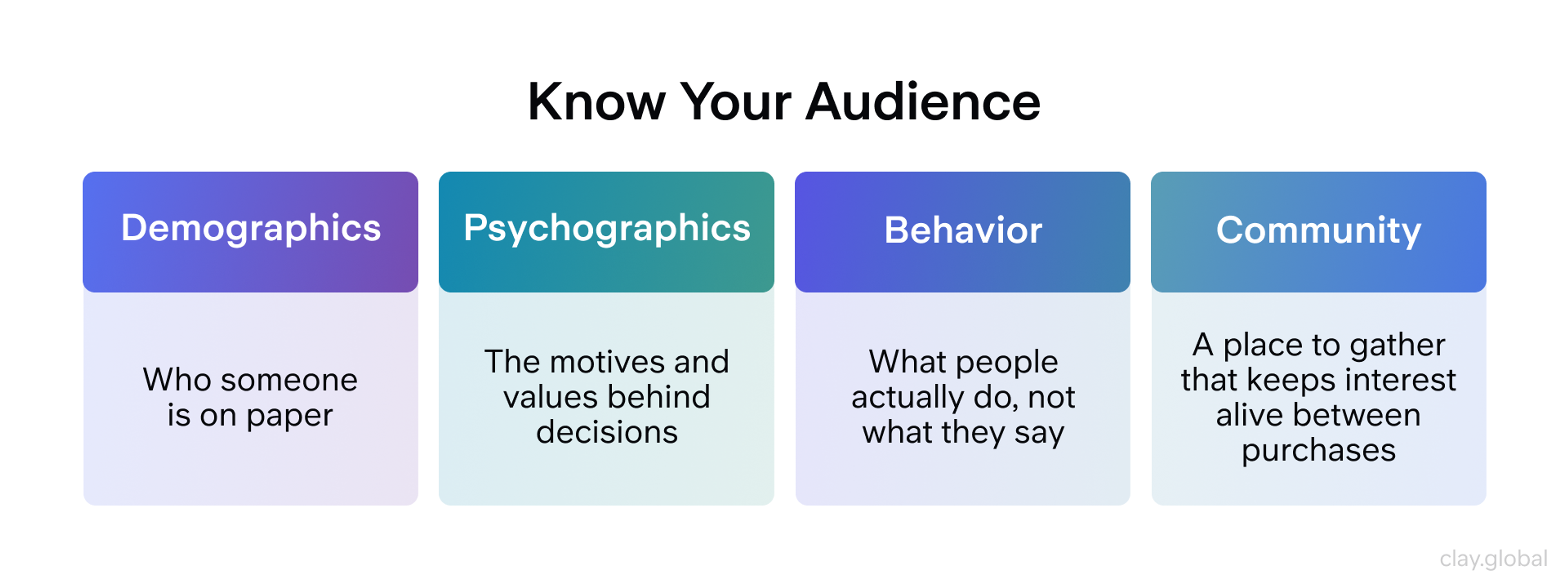 Know Your Audience

Demographics

Who someone is on paper

Psychographics

The motives and values behind decisions

Behavior

What people actually do, not what they say

Community

A place to gather that keeps interest alive between purchases

clay.global